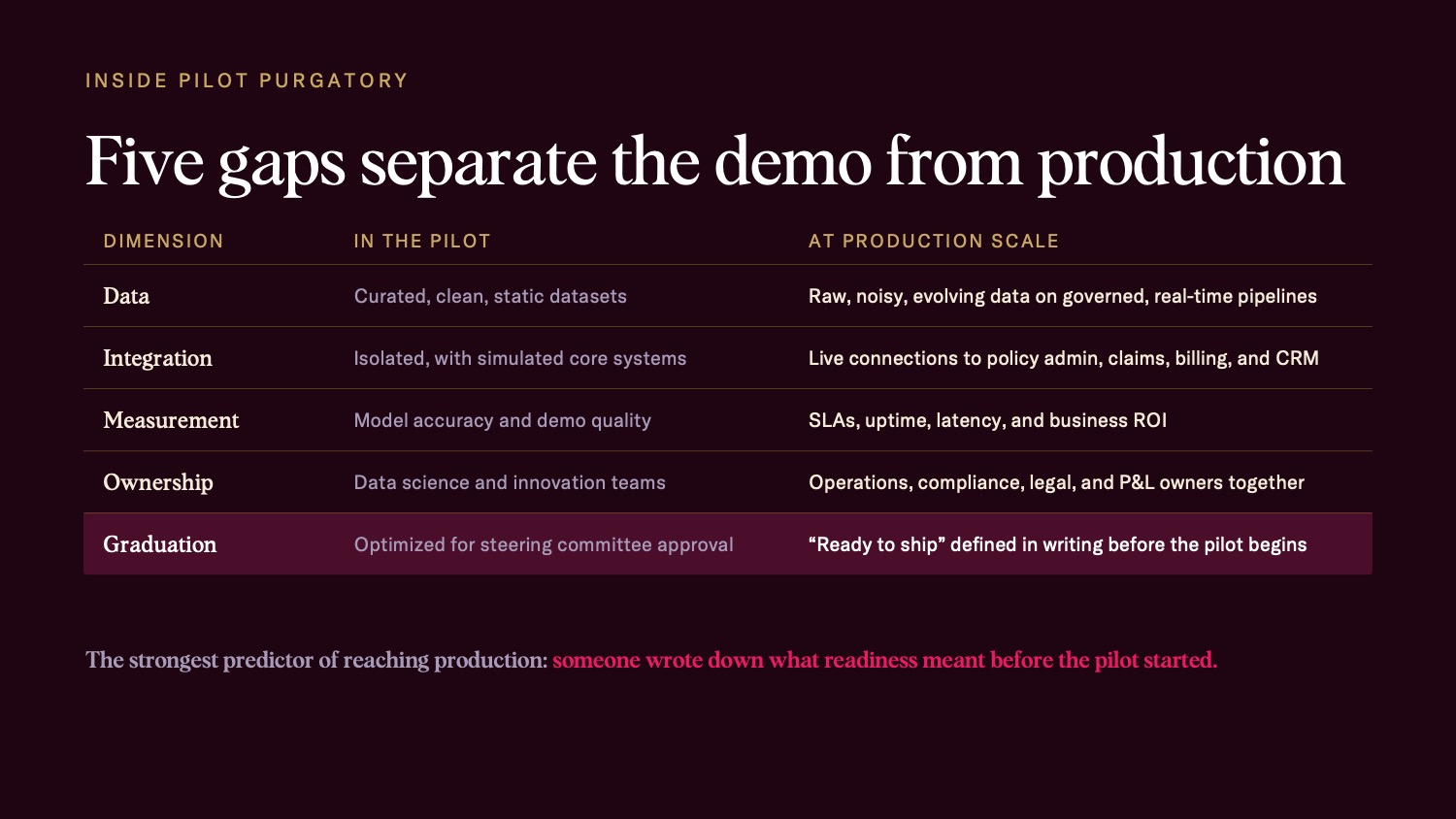 INSIDE PILOT PURGATORY

Five gaps separate the demo from production

| DIMENSION | IN THE PILOT | AT PRODUCTION SCALE |
|---|---|---|
| Data | Curated, clean, static datasets | Raw, noisy, evolving data on governed, real-time pipelines |
| Integration | Isolated, with simulated core systems | Live connections to policy admin, claims, billing, and CRM |
| Measurement | Model accuracy and demo quality | SLAs, uptime, latency, and business ROI |
| Ownership | Data science and innovation teams | Operations, compliance, legal, and P&L owners together |
| Graduation | Optimized for steering committee approval | “Ready to ship” defined in writing before the pilot begins |

The strongest predictor of reaching production: someone wrote down what readiness meant before the pilot started.